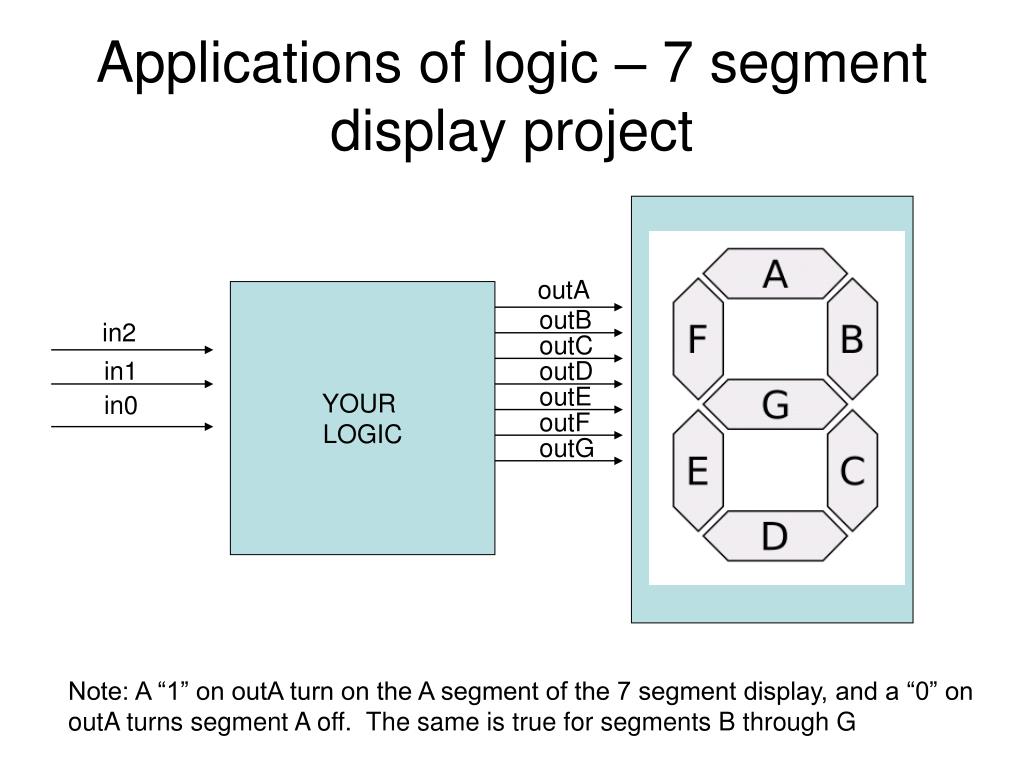 Applications of logic – 7 segment display project

in2
in1
in0

YOUR LOGIC

outA
outB
outC
outD
outE
outF
outG

A
F
B
G
E
C
D

Note: A “1” on outA turn on the A segment of the 7 segment display, and a “0” on outA turns segment A off. The same is true for segments B through G